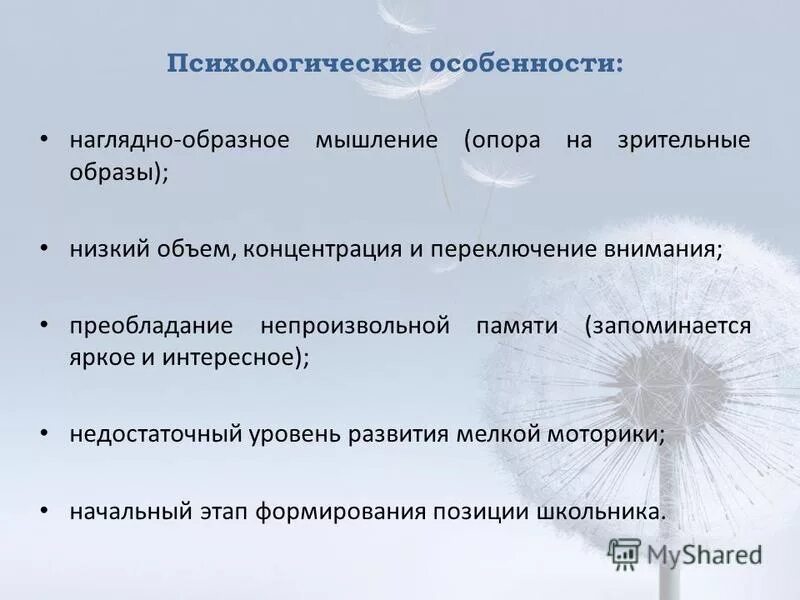 Психологические особенности:

• наглядно-образное мышление (опора на зрительные образы);

• низкий объем, концентрация и переключение внимания;

• преобладание непроизвольной памяти (запоминается яркое и интересное);

• недостаточный уровень развития мелкой моторики;

• начальный этап формирования позиции школьника.

MyShared